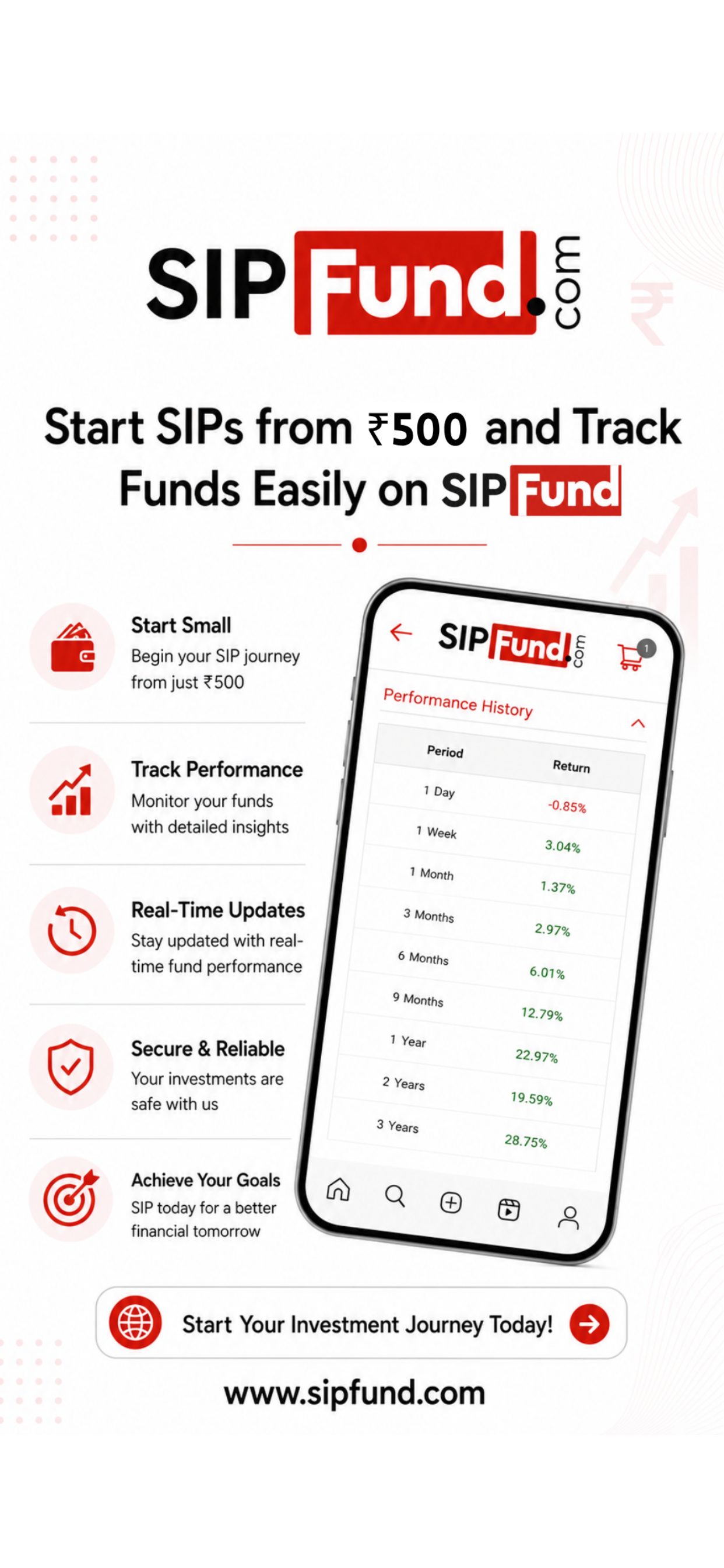 SIP Fund.com

Start SIPs from ₹500 and Track Funds Easily on SIP Fund

Start Small
Begin your SIP journey from just ₹500

Track Performance
Monitor your funds with detailed insights

Real-Time Updates
Stay updated with real-time fund performance

Secure & Reliable
Your investments are safe with us

Achieve Your Goals
SIP today for a better financial tomorrow

SIP Fund.com
1

Performance History

| Period | Return |
|---|---|
| 1 Day | -0.85% |
| 1 Week | 3.04% |
| 1 Month | 1.37% |
| 3 Months | 2.97% |
| 6 Months | 6.01% |
| 9 Months | 12.79% |
| 1 Year | 22.97% |
| 2 Years | 19.59% |
| 3 Years | 28.75% |

Start Your Investment Journey Today!

www.sipfund.com